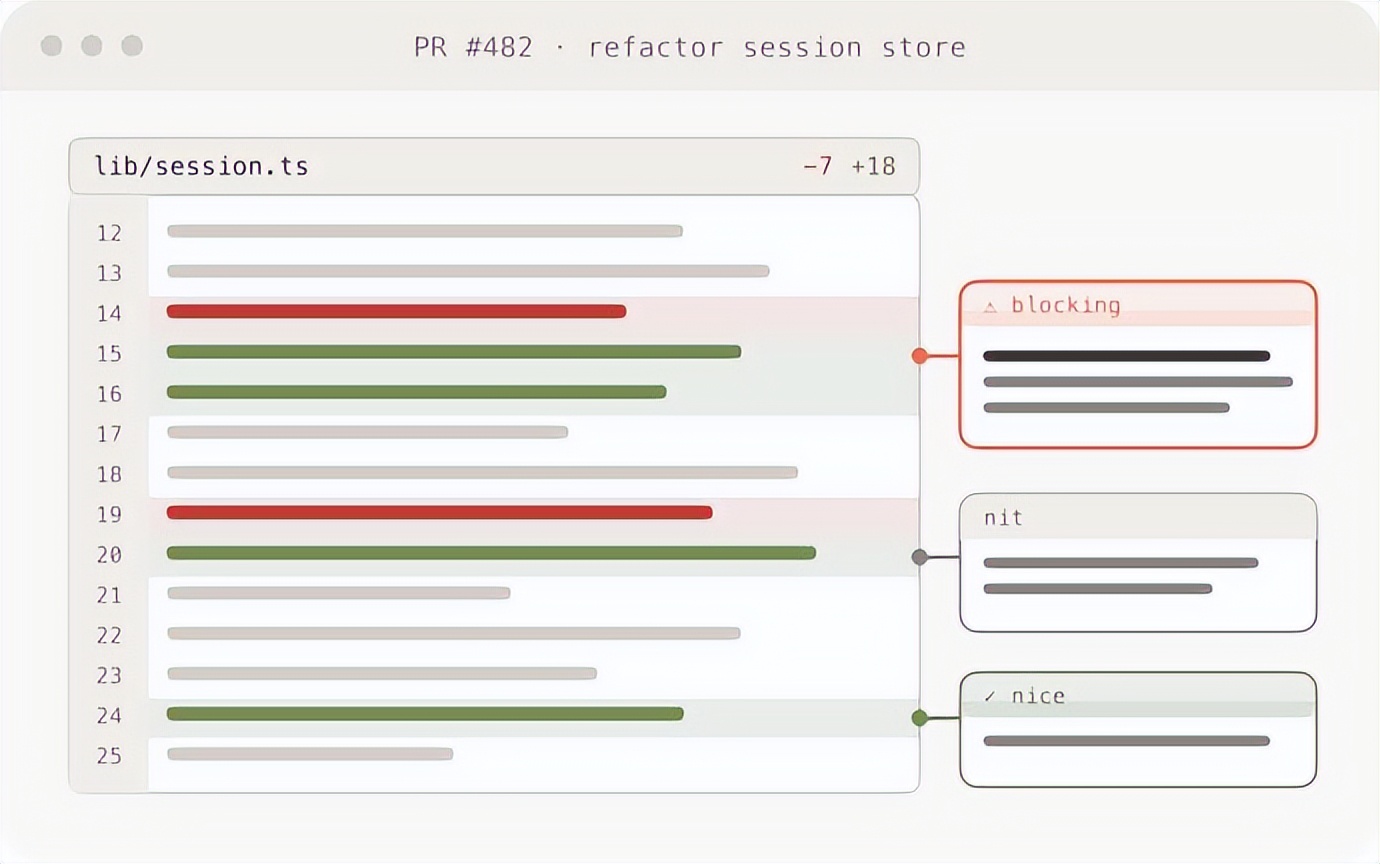 PR #482 · refactor session store

lib/session.ts −7 +18

12
13
14
15
16
17
18
19
20
21
22
23
24
25

⚠ blocking

nit

✓ nice